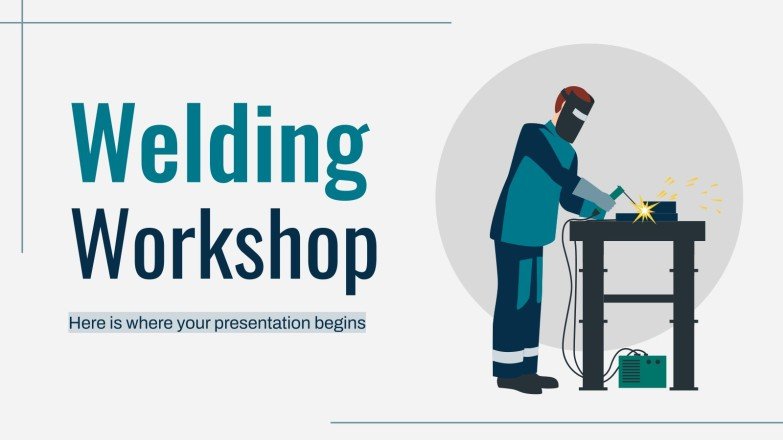 Welding Workshop

Here is where your presentation begins